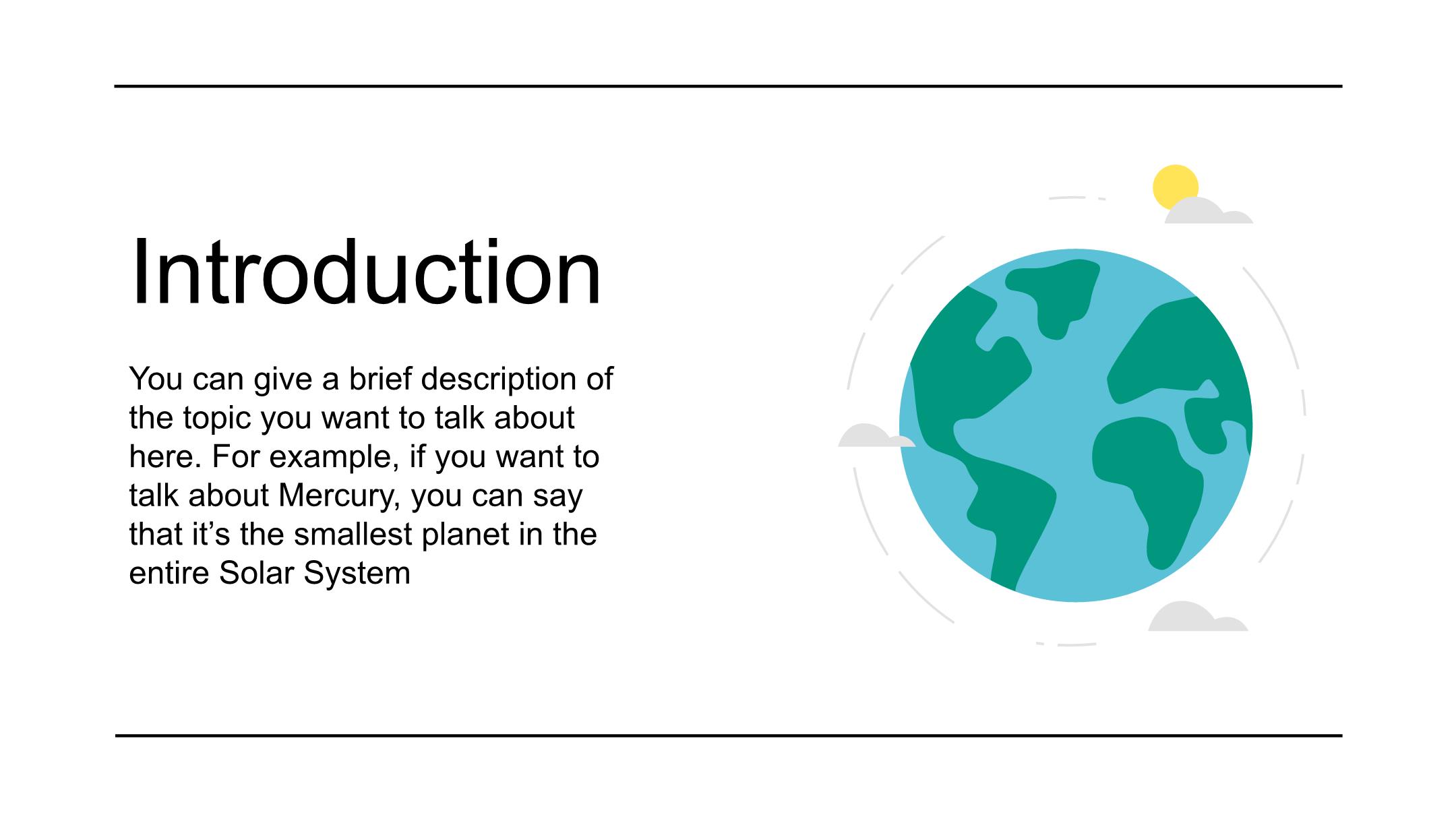 Introduction

You can give a brief description of the topic you want to talk about here. For example, if you want to talk about Mercury, you can say that it’s the smallest planet in the entire Solar System